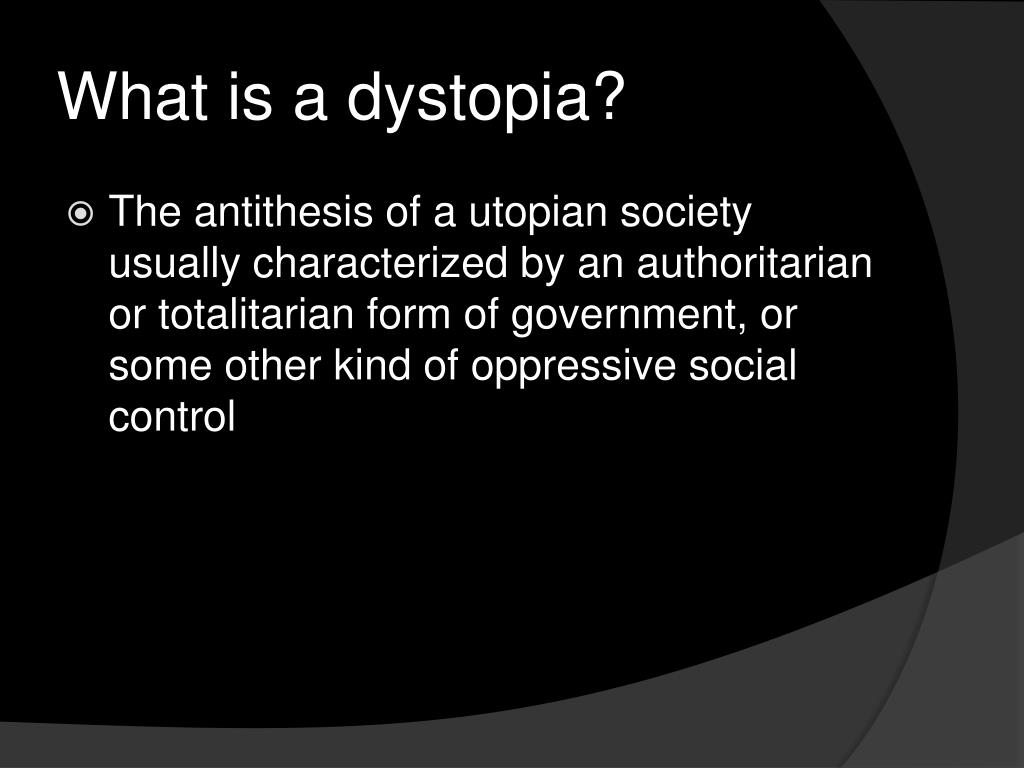 What is a dystopia?

The antithesis of a utopian society usually characterized by an authoritarian or totalitarian form of government, or some other kind of oppressive social control